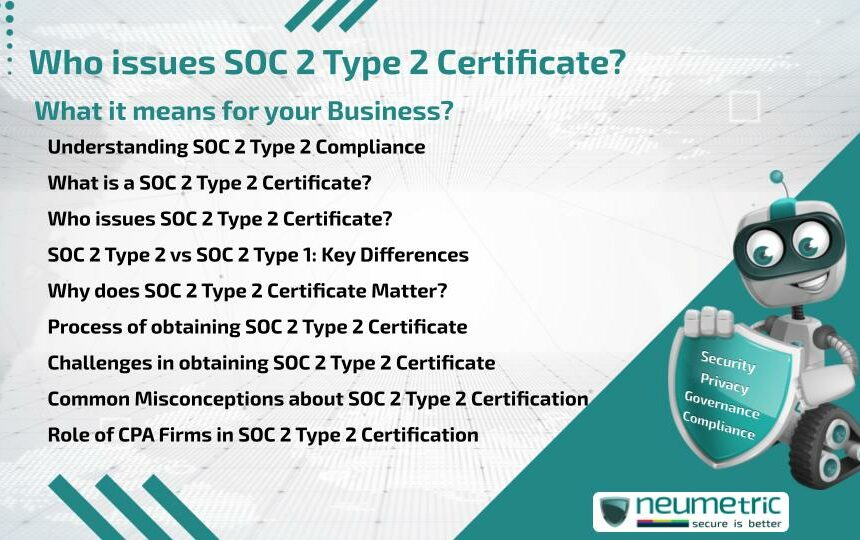 Who issues SOC 2 Type 2 Certificate?

What it means for your Business?

Understanding SOC 2 Type 2 Compliance

What is a SOC 2 Type 2 Certificate?

Who issues SOC 2 Type 2 Certificate?

SOC 2 Type 2 vs SOC 2 Type 1: Key Differences

Why does SOC 2 Type 2 Certificate Matter?

Process of obtaining SOC 2 Type 2 Certificate

Challenges in obtaining SOC 2 Type 2 Certificate

Common Misconceptions about SOC 2 Type 2 Certification

Role of CPA Firms in SOC 2 Type 2 Certification

Security
Privacy
Governance
Compliance

neumetric
secure is better